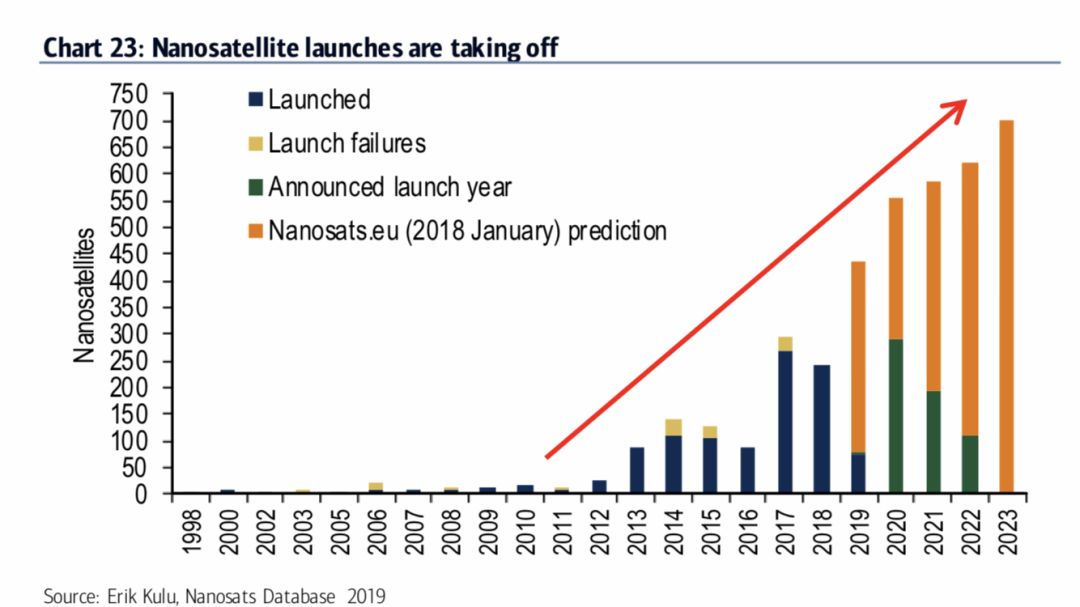 Chart 23: Nanosatellite launches are taking off

Launched
Launch failures
Announced launch year
Nanosats.eu (2018 January) prediction

Nanosatellites

750
700
650
600
550
500
450
400
350
300
250
200
150
100
50
0

1998
2000
2002
2003
2005
2006
2007
2008
2009
2010
2011
2012
2013
2014
2015
2016
2017
2018
2019
2020
2021
2022
2023

Source: Erik Kulu, Nanosats Database 2019